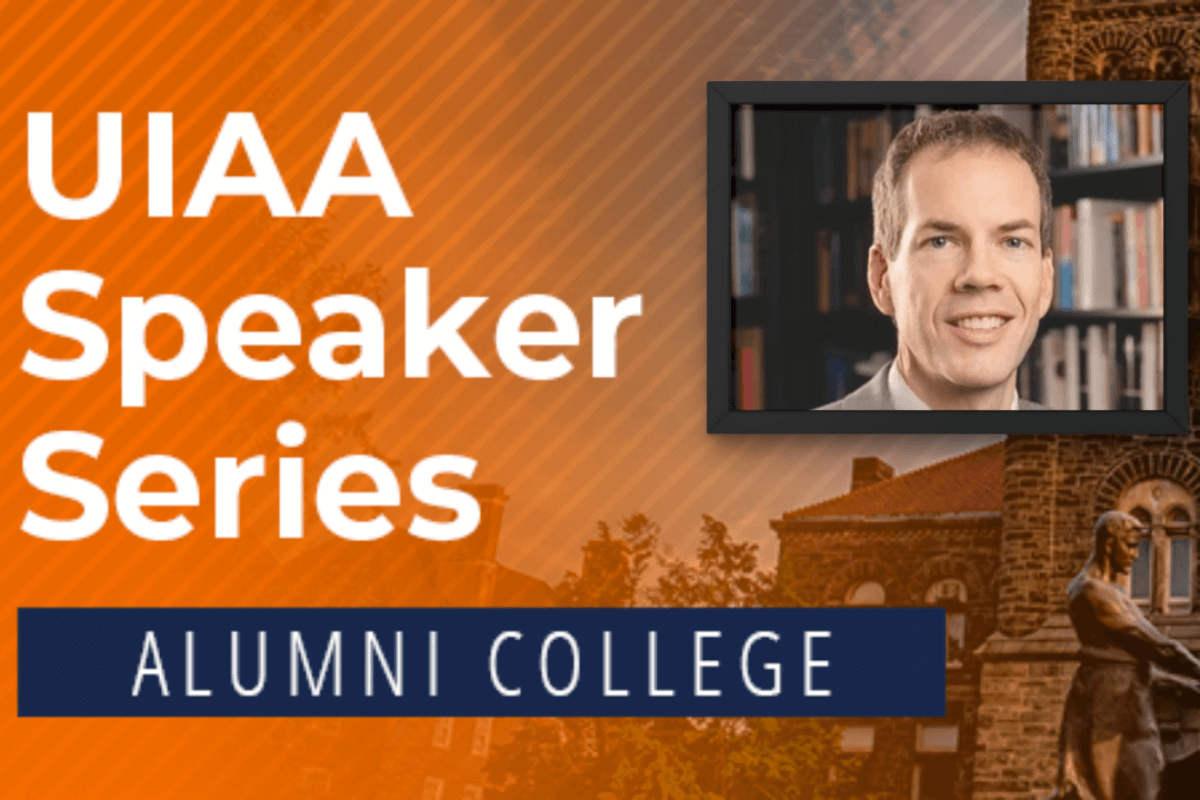 UIAA Speaker Series

ALUMNI COLLEGE